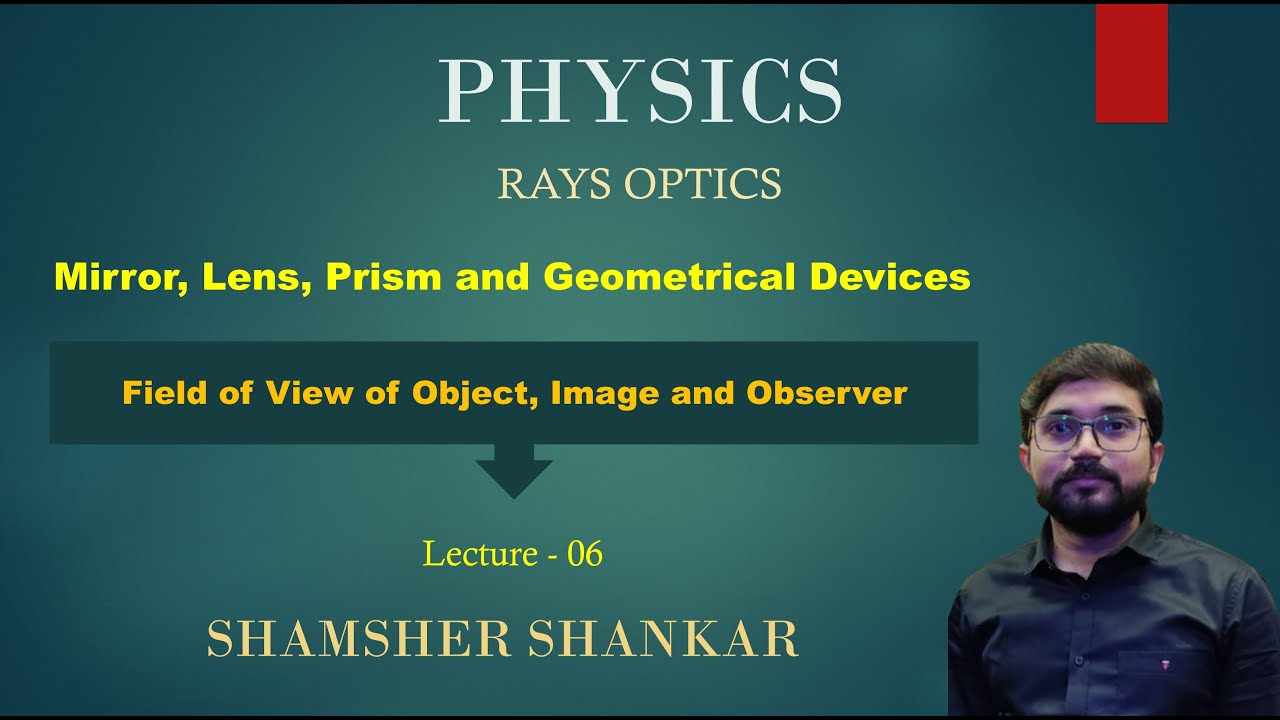 PHYSICS

RAYS OPTICS

Mirror, Lens, Prism and Geometrical Devices

Field of View of Object, Image and Observer

Lecture - 06

SHAMSHER SHANKAR